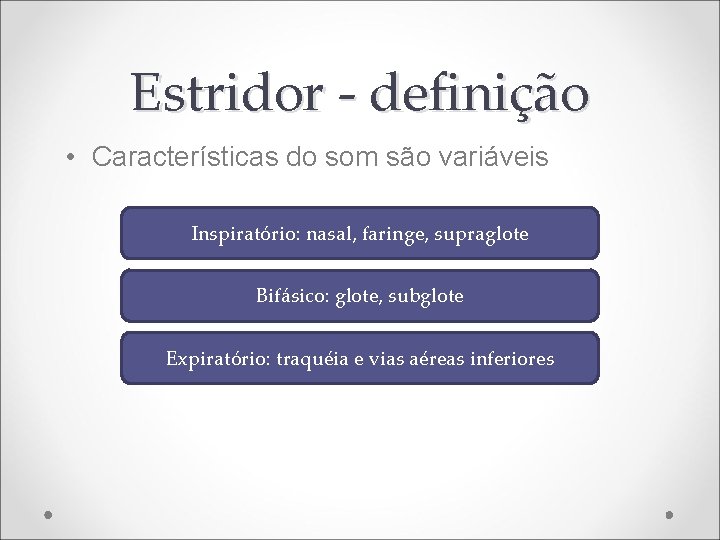 Estridor - definição

• Características do som são variáveis

Inspiratório: nasal, faringe, supraglote

Bifásico: glote, subglote

Expiratório: traquéia e vias aéreas inferiores